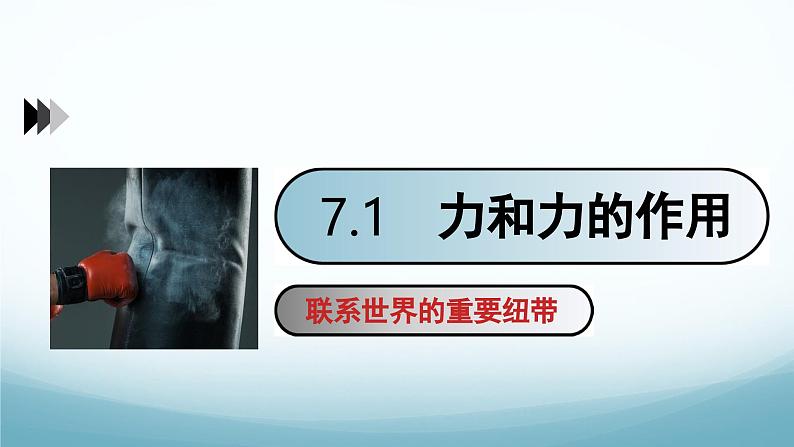 7.1 力和力的作用

联系世界的重要纽带